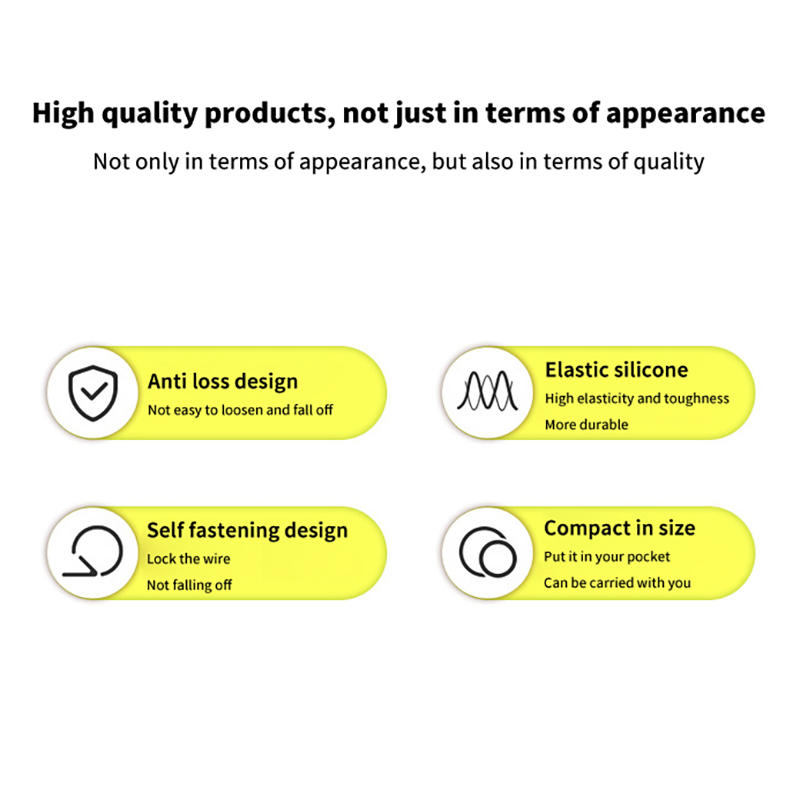 High quality products, not just in terms of appearance

Not only in terms of appearance, but also in terms of quality

Anti loss design
Not easy to loosen and fall off

Elastic silicone
High elasticity and toughness
More durable

Self fastening design
Lock the wire
Not falling off

Compact in size
Put it in your pocket
Can be carried with you